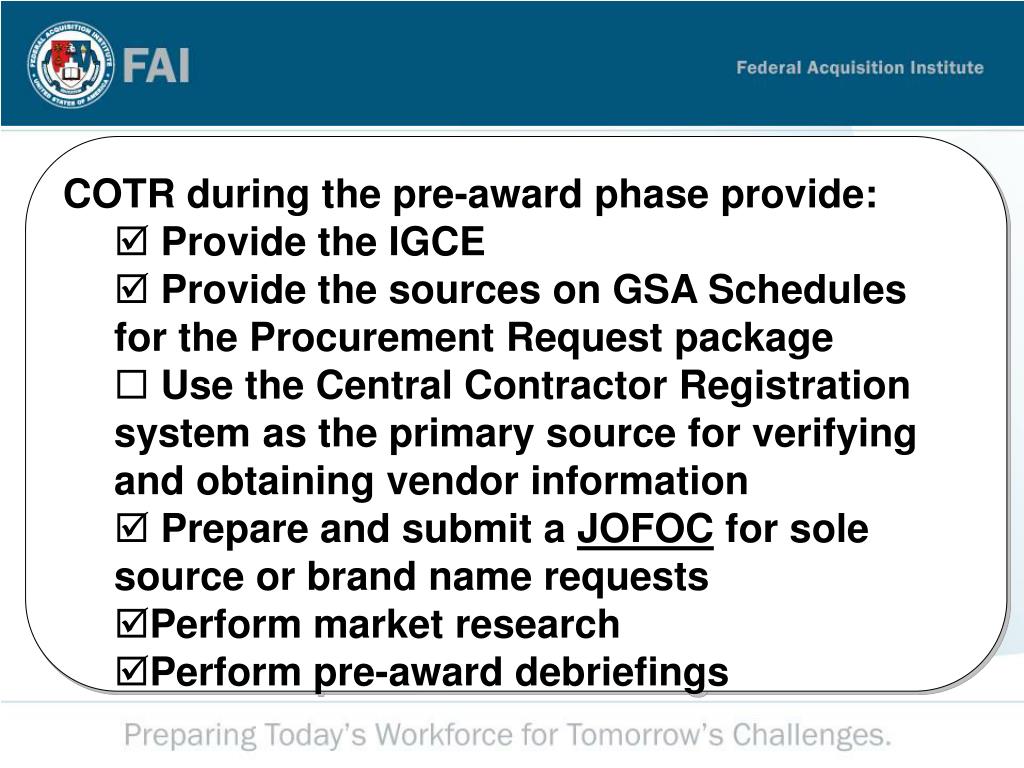 FAI

Federal Acquisition Institute

COTR during the pre-award phase provide:
☑ Provide the IGCE
☑ Provide the sources on GSA Schedules for the Procurement Request package
☐ Use the Central Contractor Registration system as the primary source for verifying and obtaining vendor information
☑ Prepare and submit a JOFOC for sole source or brand name requests
☑Perform market research
☑Perform pre-award debriefings

Preparing Today's Workforce for Tomorrow's Challenges.